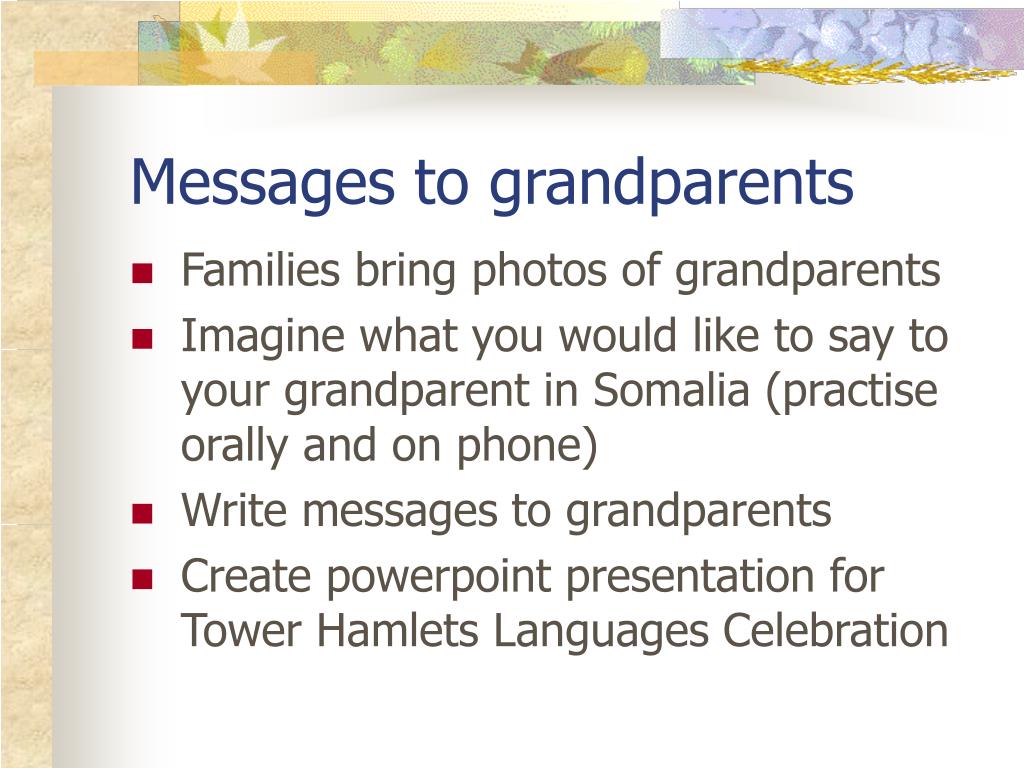 Messages to grandparents

- Families bring photos of grandparents
- Imagine what you would like to say to your grandparent in Somalia (practise orally and on phone)
- Write messages to grandparents
- Create powerpoint presentation for Tower Hamlets Languages Celebration